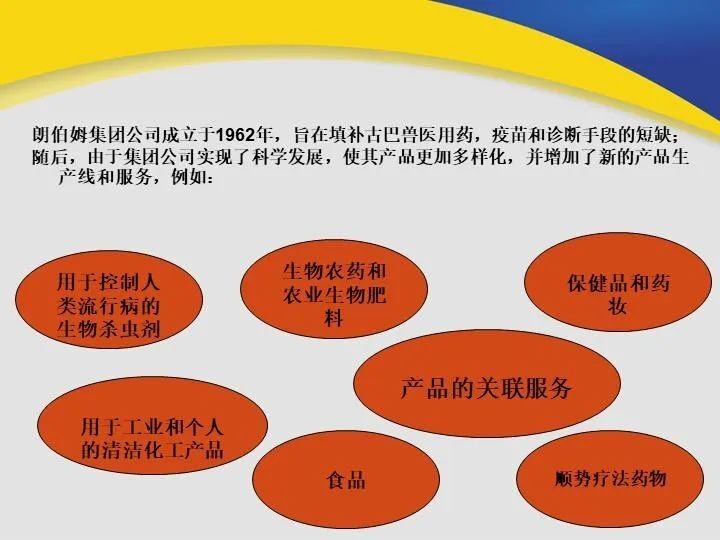 朗伯姆集团公司成立于1962年，旨在填补古巴兽医用药，疫苗和诊断手段的短缺；随后，由于集团公司实现了科学发展，使其产品更加多样化，并增加了新的产品生产线和服务，例如：

用于控制人类流行病的生物杀虫剂

生物农药和农业生物肥料

保健品和药妆

产品的关联服务

用于工业和个人的清洁化工产品

食品

顺势疗法药物